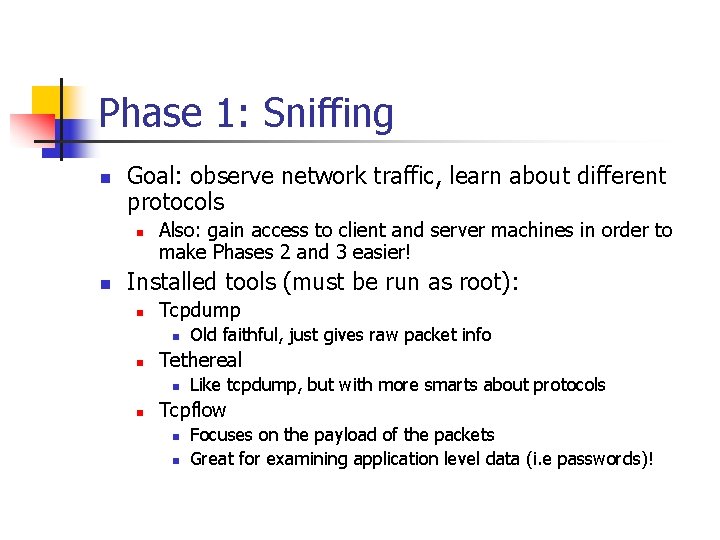 Phase 1: Sniffing

- Goal: observe network traffic, learn about different protocols
  - Also: gain access to client and server machines in order to make Phases 2 and 3 easier!
- Installed tools (must be run as root):
  - Tcpdump
    - Old faithful, just gives raw packet info
  - Tethereal
    - Like tcpdump, but with more smarts about protocols
  - Tcpflow
    - Focuses on the payload of the packets
    - Great for examining application level data (i.e passwords)!